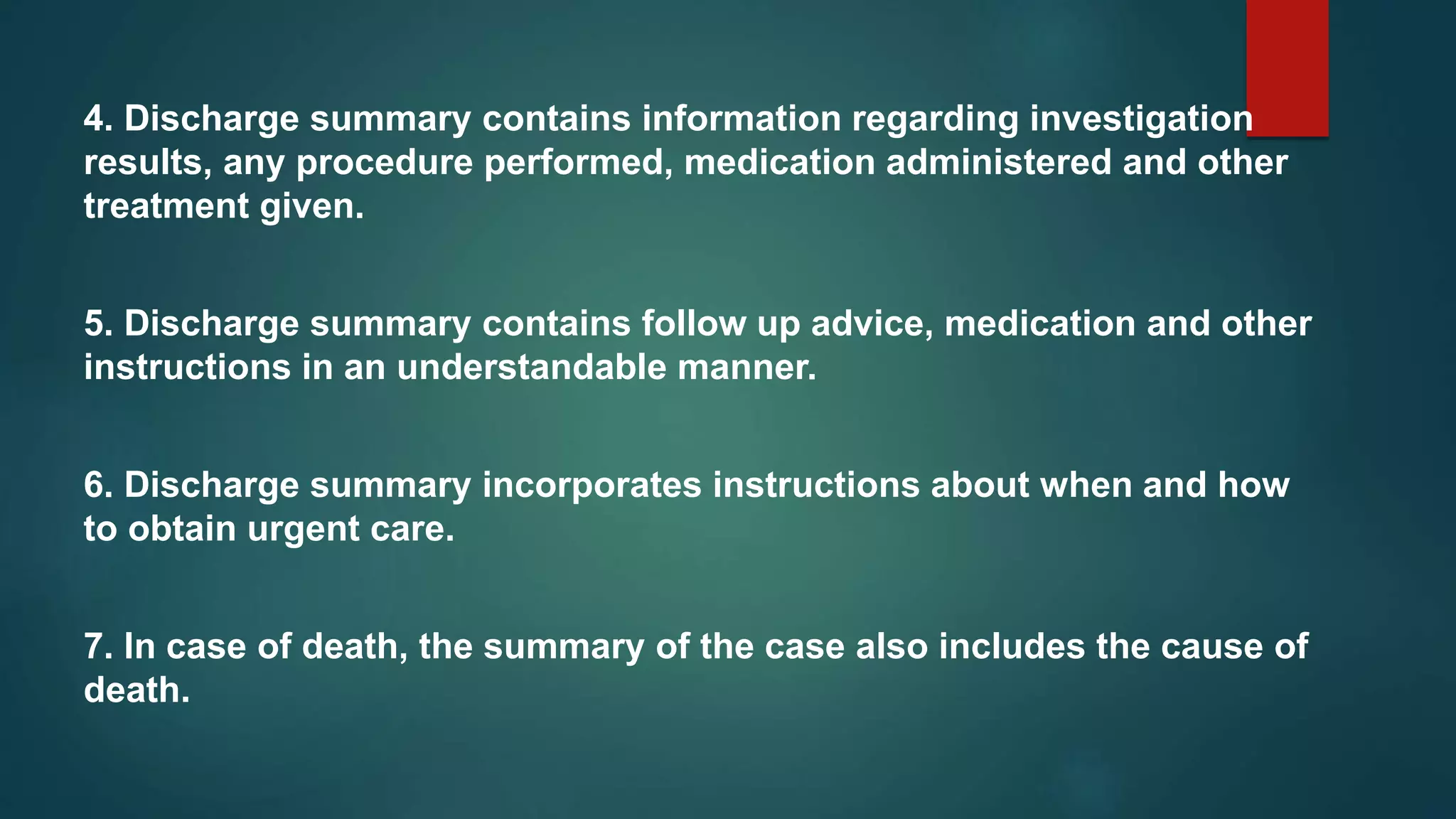 4. Discharge summary contains information regarding investigation results, any procedure performed, medication administered and other treatment given.

5. Discharge summary contains follow up advice, medication and other instructions in an understandable manner.

6. Discharge summary incorporates instructions about when and how to obtain urgent care.

7. In case of death, the summary of the case also includes the cause of death.